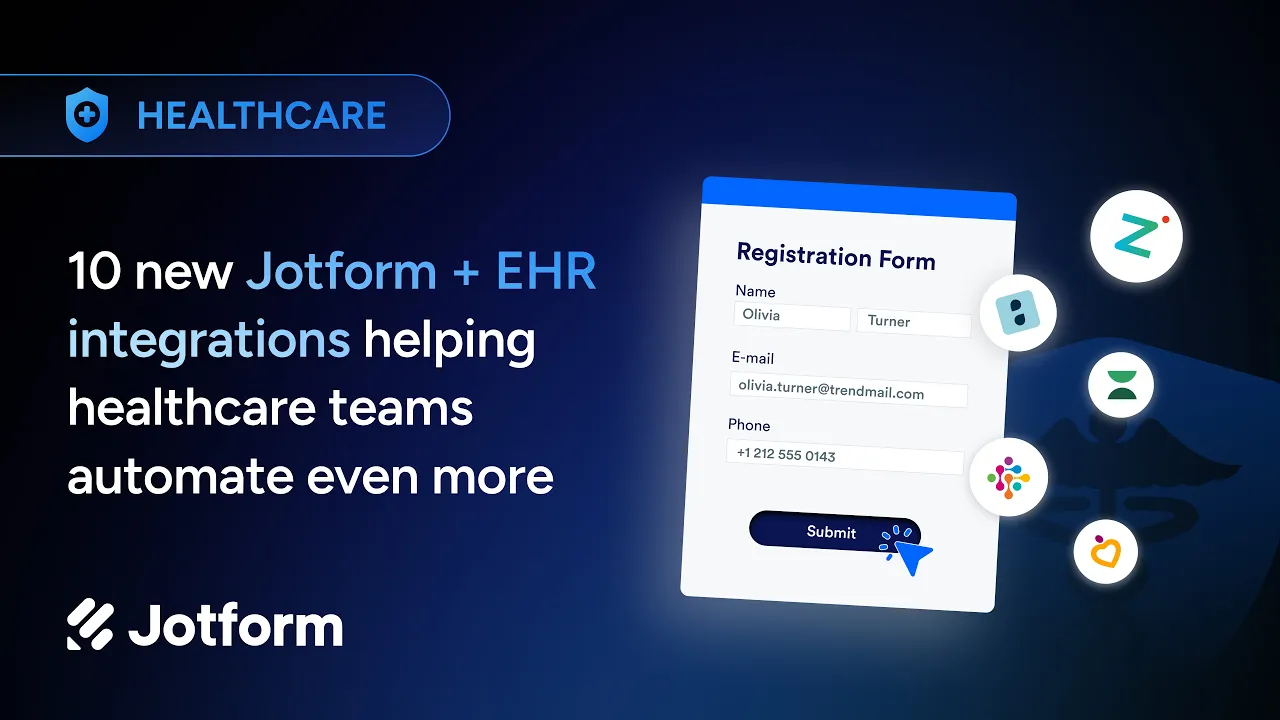 HEALTHCARE

10 new Jotform + EHR integrations helping healthcare teams automate even more

Jotform

Registration Form

Name

Olivia

Turner

E-mail

olivia.turner@trendmail.com

Phone

+1 212 555 0143

Submit